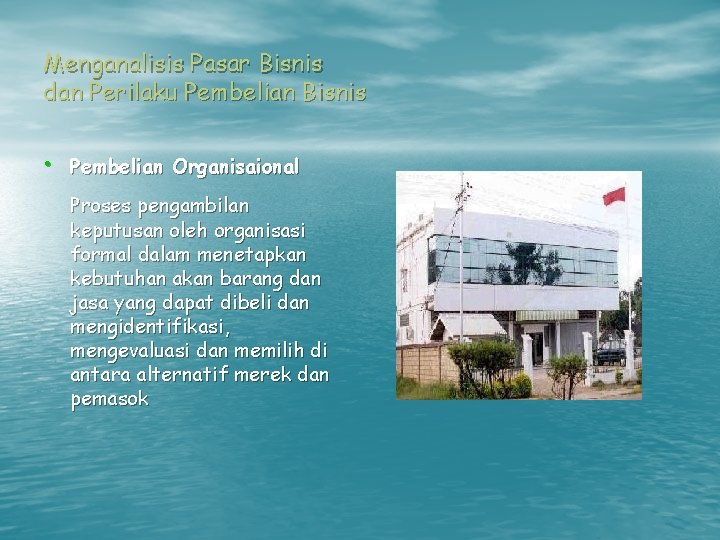 Menganalisis Pasar Bisnis
dan Perilaku Pembelian Bisnis

• Pembelian Organisaional

Proses pengambilan keputusan oleh organisasi formal dalam menetapkan kebutuhan akan barang dan jasa yang dapat dibeli dan mengidentifikasi, mengevaluasi dan memilih di antara alternatif merek dan pemasok